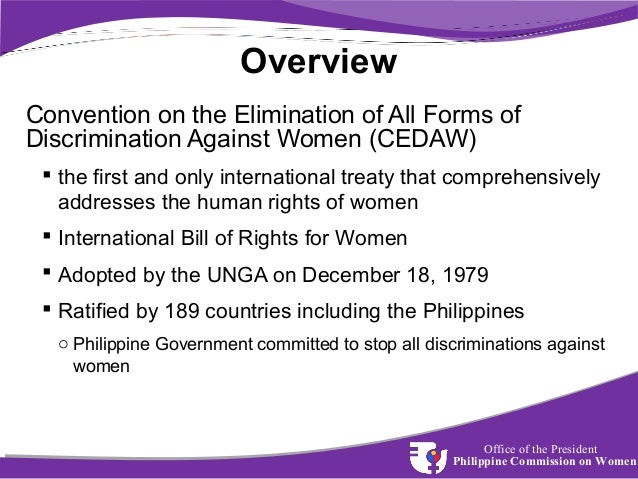 Overview

Convention on the Elimination of All Forms of Discrimination Against Women (CEDAW)

▪ the first and only international treaty that comprehensively addresses the human rights of women

▪ International Bill of Rights for Women

▪ Adopted by the UNGA on December 18, 1979

▪ Ratified by 189 countries including the Philippines

○ Philippine Government committed to stop all discriminations against women

Office of the President
Philippine Commission on Women